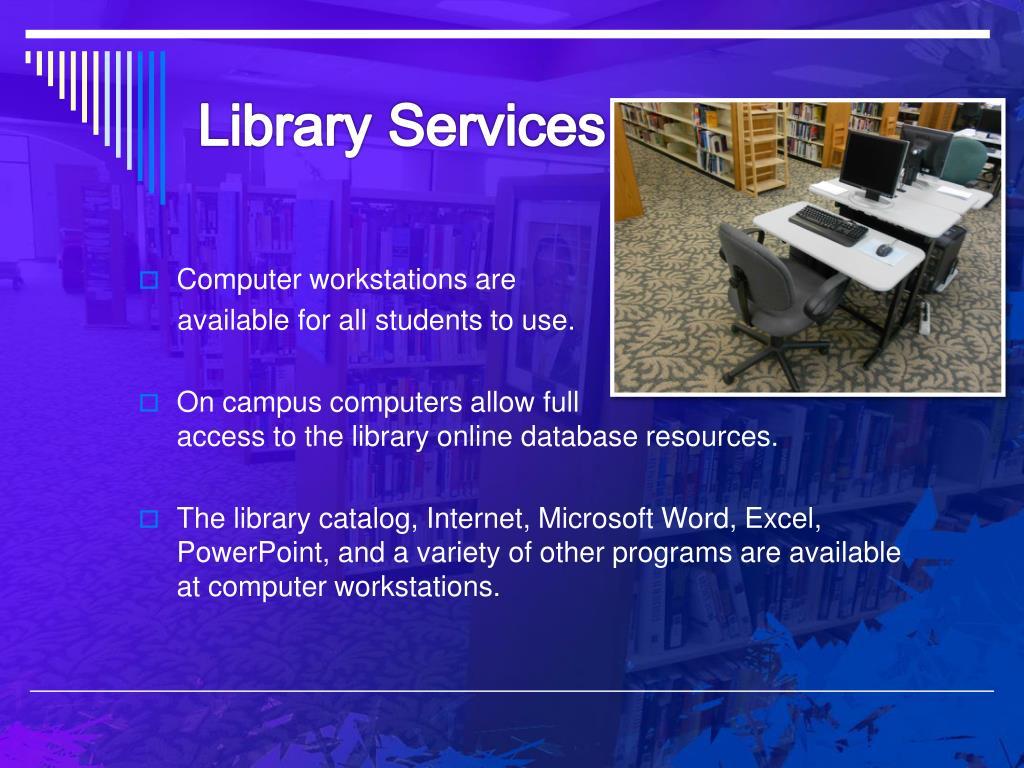 Library Services

Computer workstations are available for all students to use.

On campus computers allow full access to the library online database resources.

The library catalog, Internet, Microsoft Word, Excel, PowerPoint, and a variety of other programs are available at computer workstations.